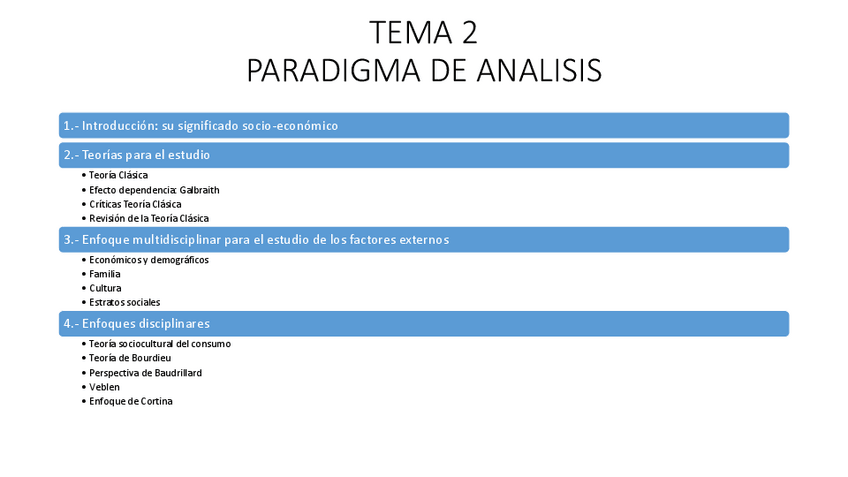 TEMA 2
PARADIGMA DE ANALISIS

1.- Introducción: su significado socio-económico

2.- Teorías para el estudio

• Teoría Clásica
• Efecto dependencia: Galbraith
• Críticas Teoría Clásica
• Revisión de la Teoría Clásica

3.- Enfoque multidisciplinar para el estudio de los factores externos

• Económicos y demográficos
• Familia
• Cultura
• Estratos sociales

4.- Enfoques disciplinares

• Teoría sociocultural del consumo
• Teoría de Bourdieu
• Perspectiva de Baudrillard
• Veblen
• Enfoque de Cortina